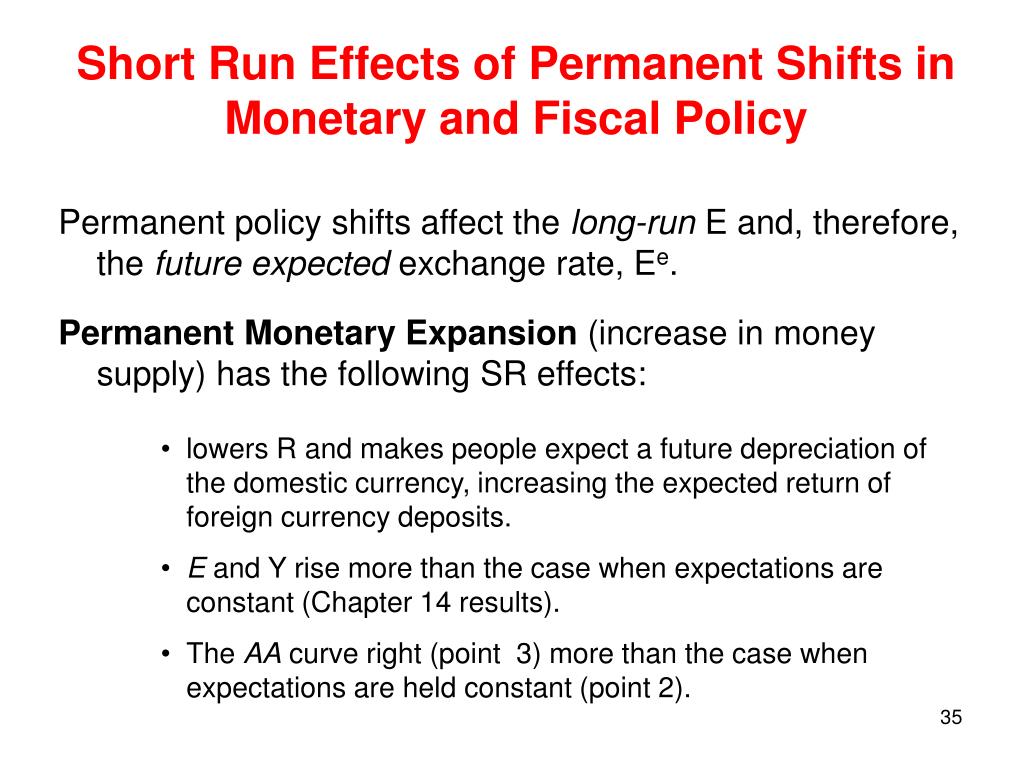 Short Run Effects of Permanent Shifts in Monetary and Fiscal Policy

Permanent policy shifts affect the long-run E and, therefore, the future expected exchange rate, $E^e$.

Permanent Monetary Expansion (increase in money supply) has the following SR effects:

• lowers R and makes people expect a future depreciation of the domestic currency, increasing the expected return of foreign currency deposits.

• E and Y rise more than the case when expectations are constant (Chapter 14 results).

• The AA curve right (point 3) more than the case when expectations are held constant (point 2).

35